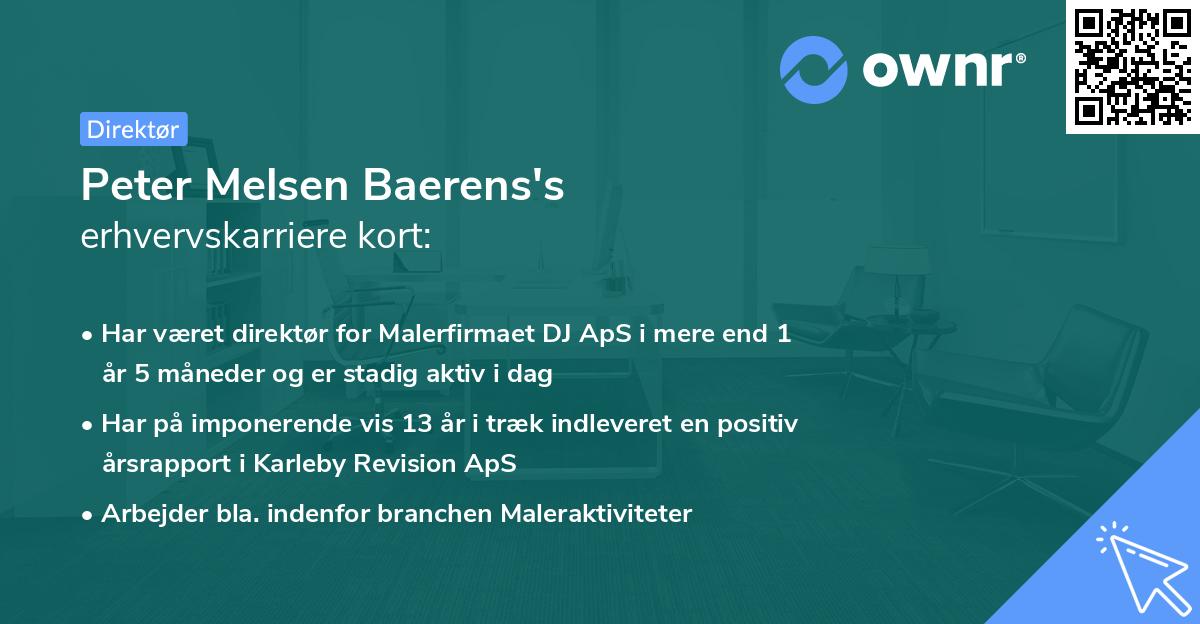 ownr®

Direktør

Peter Melsen Baerens's
erhvervskarriere kort:

• Har været direktør for Malerfirmaet DJ ApS i mere end 1 år 5 måneder og er stadig aktiv i dag

• Har på imponerende vis 13 år i træk indleveret en positiv årsrapport i Karleby Revision ApS

• Arbejder bla. indenfor branchen Maleraktiviteter